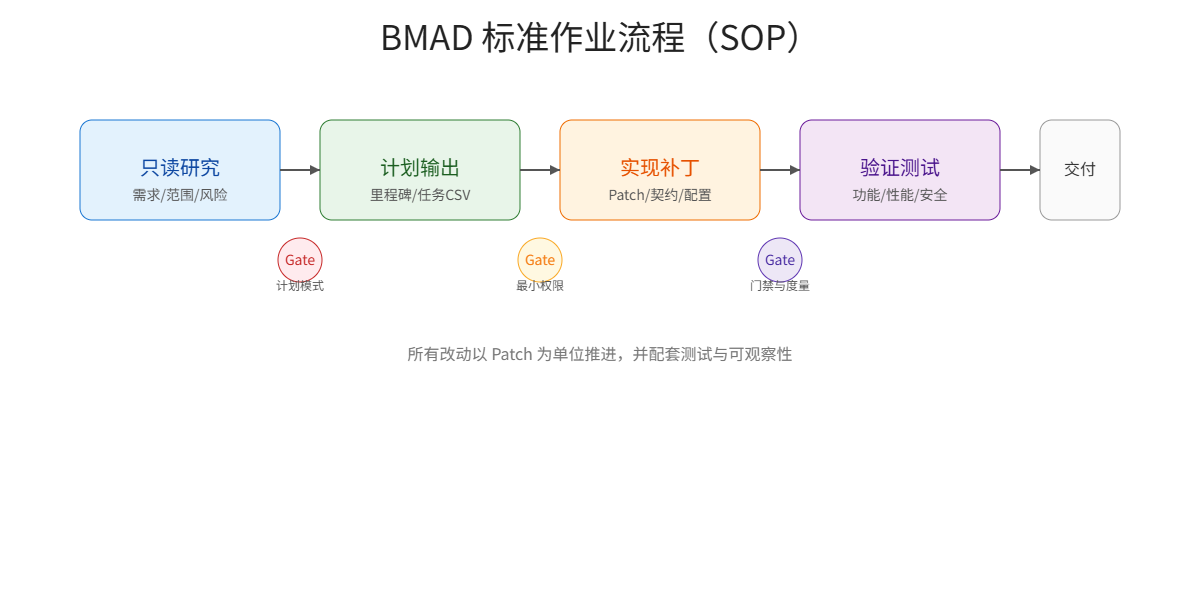 BMAD 标准作业流程（SOP）

只读研究
需求/范围/风险

计划输出
里程碑/任务CSV

实现补丁
Patch/契约/配置

验证测试
功能/性能/安全

交付

Gate
计划模式

Gate
最小权限

Gate
门禁与度量

所有改动以 Patch 为单位推进，并配套测试与可观察性